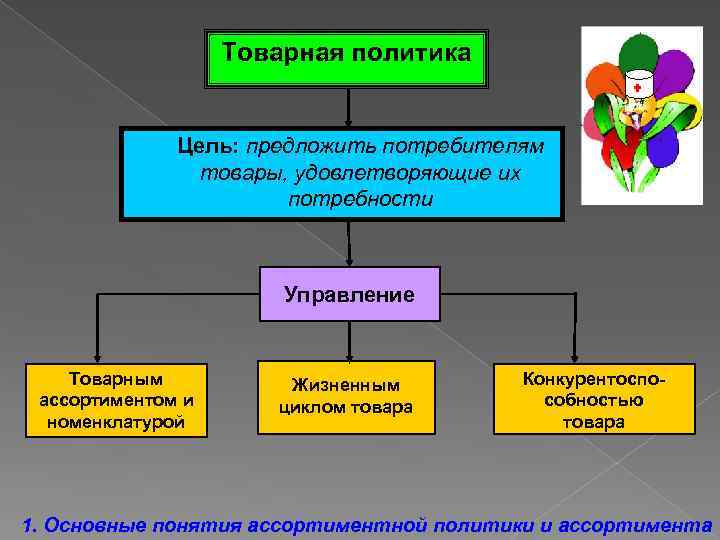 Товарная политика

Цель: предложить потребителям товары, удовлетворяющие их потребности

Управление

Товарным ассортиментом и номенклатурой

Жизненным циклом товара

Конкурентоспособностью товара

1. Основные понятия ассортиментной политики и ассортимента